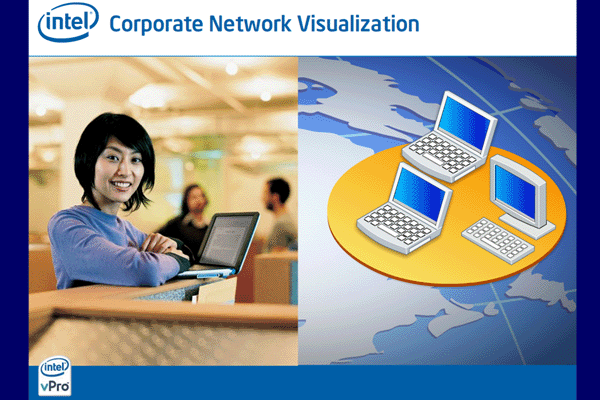 intel Corporate Network Visualization

intel vPro